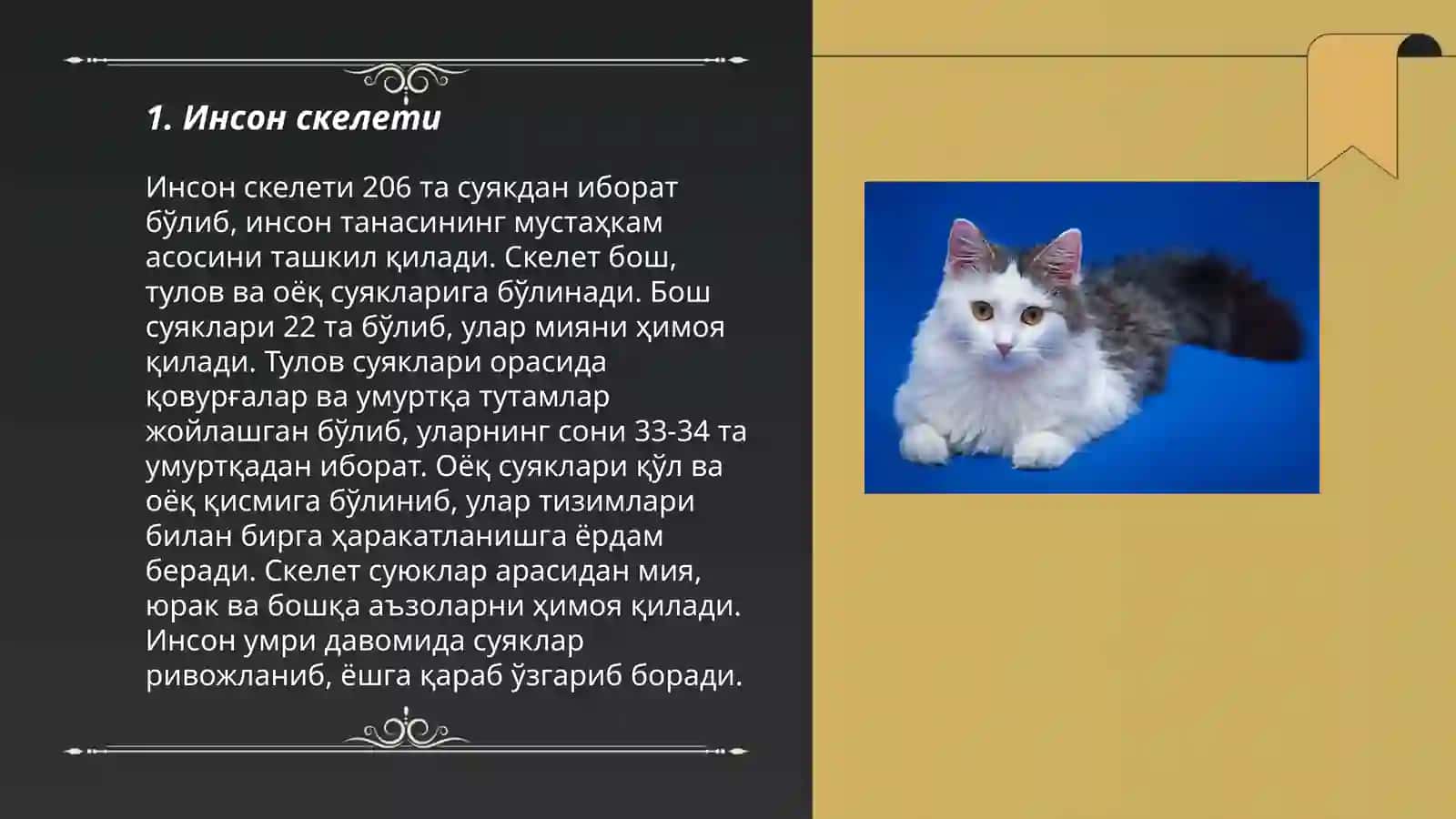 1. Инсон скелети

Инсон скелети 206 та суякдан иборат бўлиб, инсон танасининг мустаҳкам асосини ташкил қилади. Скелет бош, тулов ва оёқ суякларига бўлинади. Бош суяклари 22 та бўлиб, улар мияни ҳимоя қилади. Тулов суяклари орасида қовурғалар ва умуртқа тутамлар жойлашган бўлиб, уларнинг сони 33-34 та умуртқадан иборат. Оёқ суяклари қўл ва оёқ қисмига бўлиниб, улар тизимлари билан бирга ҳаракатланишга ёрдам беради. Скелет суюклар арасидан мия, юрак ва бошқа аъзоларни ҳимоя қилади. Инсон умри давомида суяклар ривожланиб, ёшга қараб ўзгариб боради.